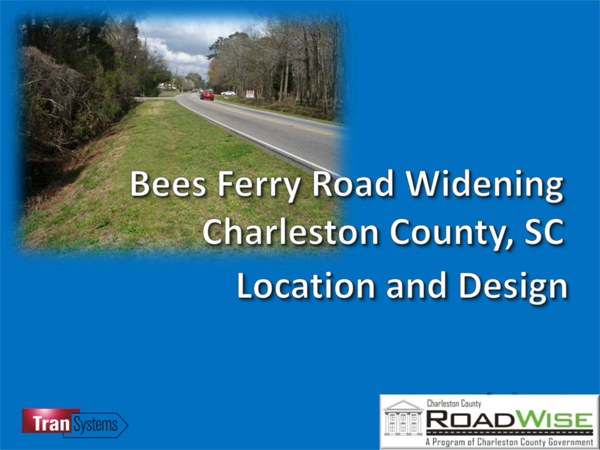 Bees Ferry Road Widening
Charleston County, SC
Location and Design

TranSystems

Charleston County
ROADWISE
A Program of Charleston County Government